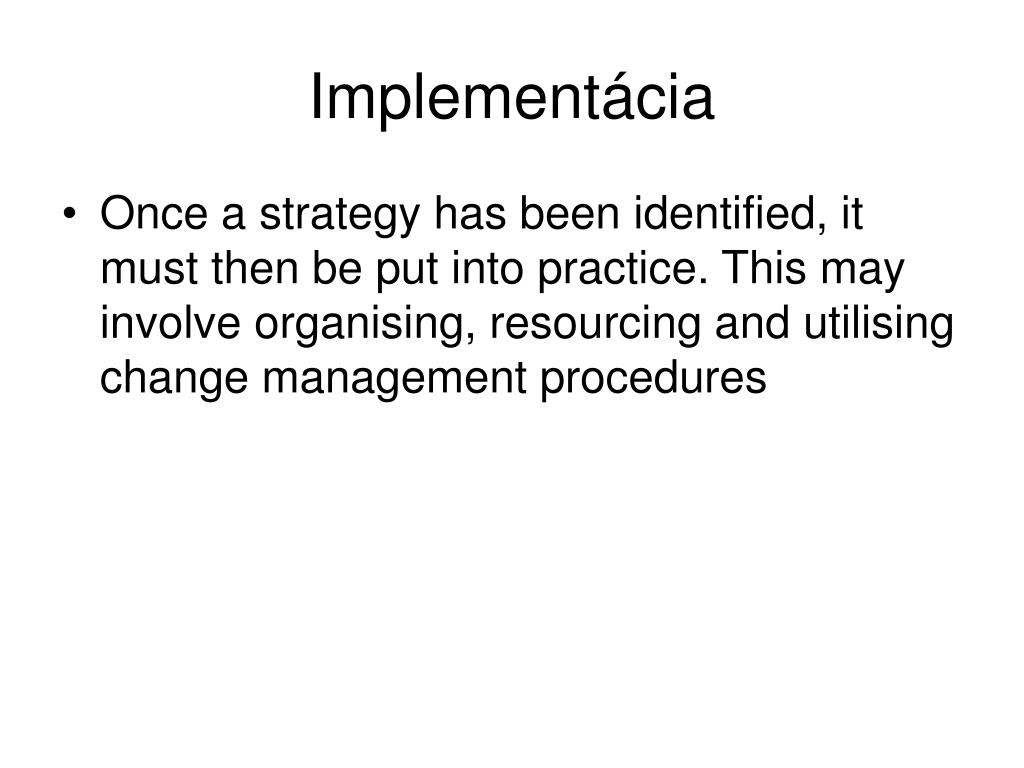 Implementácia

• Once a strategy has been identified, it must then be put into practice. This may involve organising, resourcing and utilising change management procedures